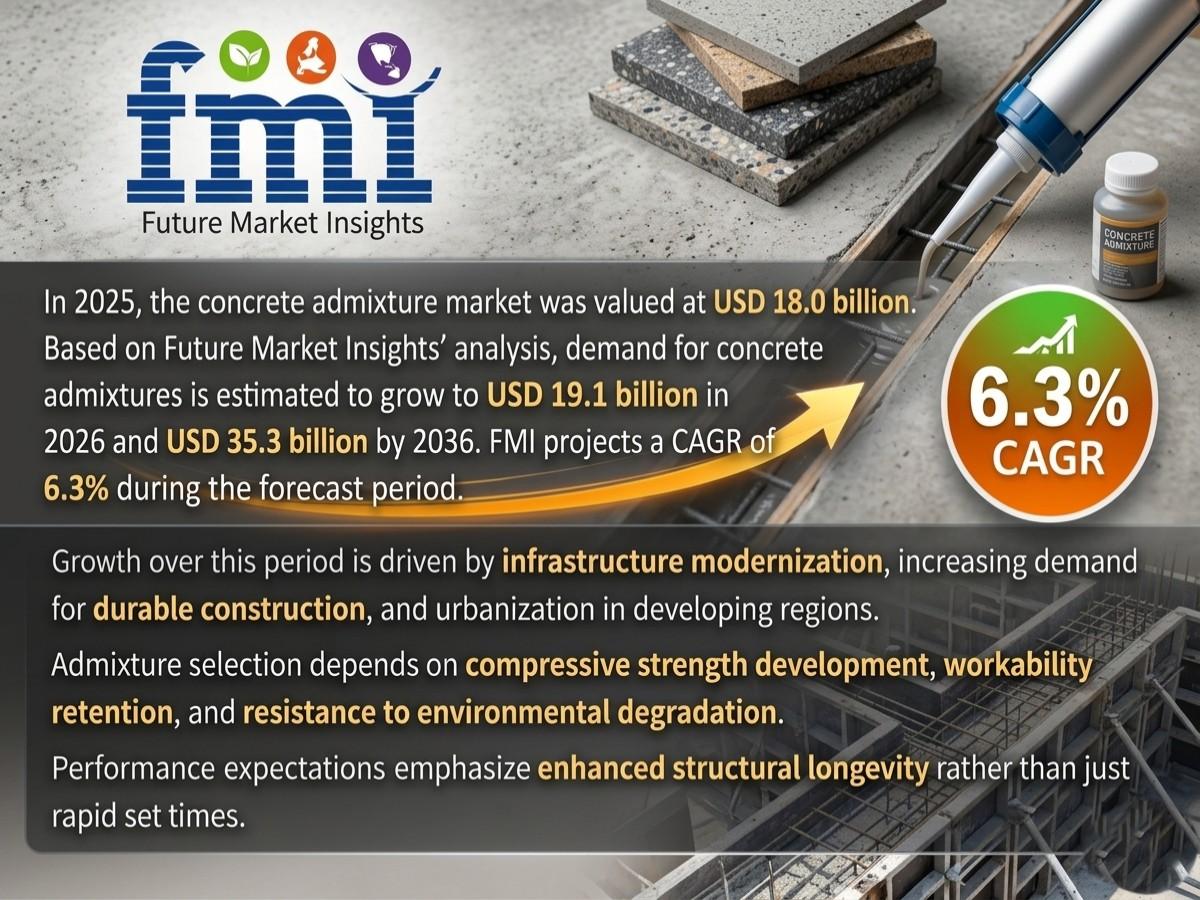 fmi
Future Market Insights

CONCRETE ADMIXTURE

In 2025, the concrete admixture market was valued at USD 18.0 billion. Based on Future Market Insights' analysis, demand for concrete admixtures is estimated to grow to USD 19.1 billion in 2026 and USD 35.3 billion by 2036. FMI projects a CAGR of 6.3% during the forecast period.

6.3%
CAGR

Growth over this period is driven by infrastructure modernization, increasing demand for durable construction, and urbanization in developing regions.

Admixture selection depends on compressive strength development, workability retention, and resistance to environmental degradation.

Performance expectations emphasize enhanced structural longevity rather than just rapid set times.